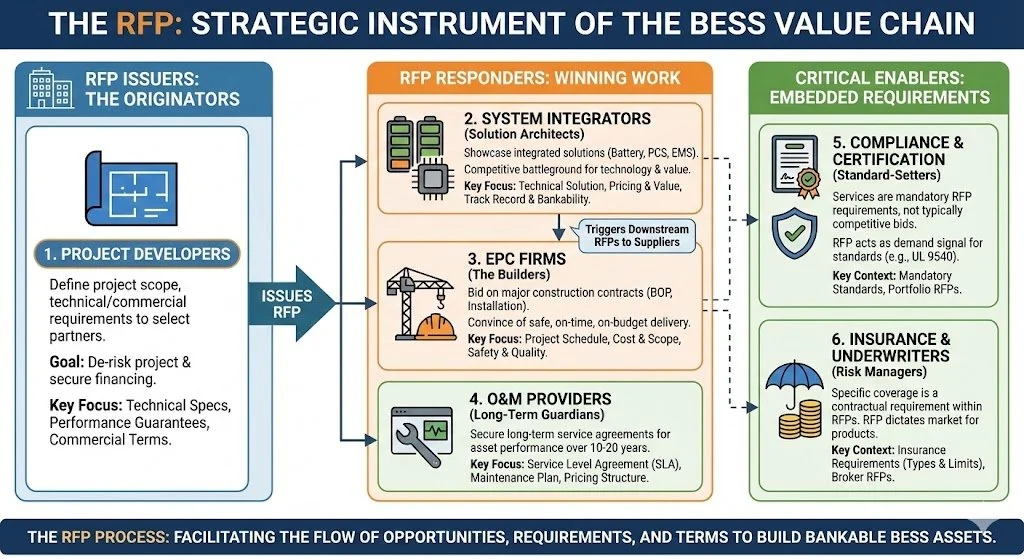 THE RFP: STRATEGIC INSTRUMENT OF THE BESS VALUE CHAIN

RFP ISSUERS: THE ORIGINATORS

1. PROJECT DEVELOPERS

Define project scope, technical/commercial requirements to select partners.

Goal: De-risk project & secure financing.

Key Focus: Technical Specs, Performance Guarantees, Commercial Terms.

ISSUES RFP

RFP RESPONDERS: WINNING WORK

2. SYSTEM INTEGRATORS
(Solution Architects)

Showcase integrated solutions (Battery, PCS, EMS).
Competitive battleground for technology & value.
Key Focus: Technical Solution, Pricing & Value, Track Record & Bankability.

Triggers Downstream RFPs to Suppliers

3. EPC FIRMS
(The Builders)

Bid on major construction contracts (BOP, Installation).
Convince of safe, on-time, on-budget delivery.
Key Focus: Project Schedule, Cost & Scope, Safety & Quality.

4. O&M PROVIDERS
(Long-Term Guardians)

Secure long-term service agreements for asset performance over 10-20 years.
Key Focus: Service Level Agreement (SLA), Maintenance Plan, Pricing Structure.

CRITICAL ENABLERS: EMBEDDED REQUIREMENTS

5. COMPLIANCE & CERTIFICATION
(Standard-Setters)

Services are mandatory RFP requirements, not typically competitive bids.
RFP acts as demand signal for standards (e.g., UL 9540).
Key Context: Mandatory Standards, Portfolio RFPs.

6. INSURANCE & UNDERWRITERS
(Risk Managers)

Specific coverage is a contractual requirement within RFPs. RFP dictates market for products.
Key Context: Insurance Requirements (Types & Limits), Broker RFPs.

THE RFP PROCESS: FACILITATING THE FLOW OF OPPORTUNITIES, REQUIREMENTS, AND TERMS TO BUILD BANKABLE BESS ASSETS.